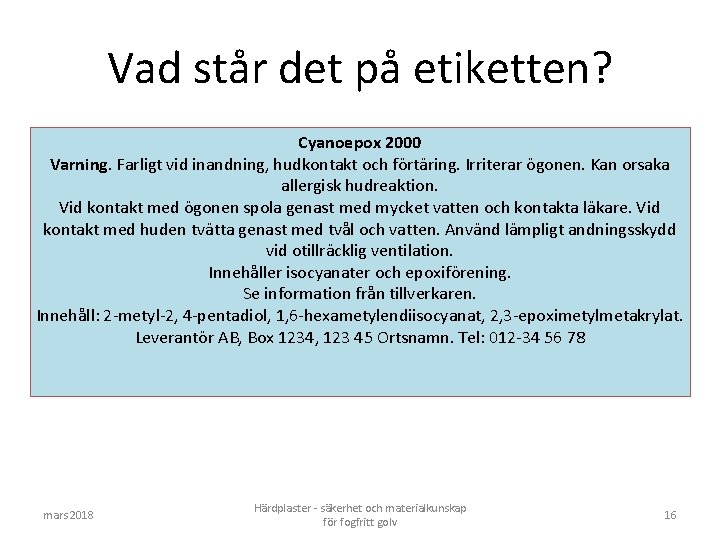 Vad står det på etiketten?

Cyanoepox 2000
Varning. Farligt vid inandning, hudkontakt och förtäring. Irriterar ögonen. Kan orsaka allergisk hudreaktion.
Vid kontakt med ögonen spola genast med mycket vatten och kontakta läkare. Vid kontakt med huden tvätta genast med tvål och vatten. Använd lämpligt andningsskydd vid otillräcklig ventilation.
Innehåller isocyanater och epoxiförening.
Se information från tillverkaren.
Innehåll: 2-metyl-2, 4-pentadiol, 1,6-hexametylendiisocyanat, 2,3-epoximetylmetakrylat.
Leverantör AB, Box 1234, 123 45 Ortsnamn. Tel: 012-34 56 78

mars 2018

Härdplaster - säkerhet och materialkunskap för fogfritt golv

16